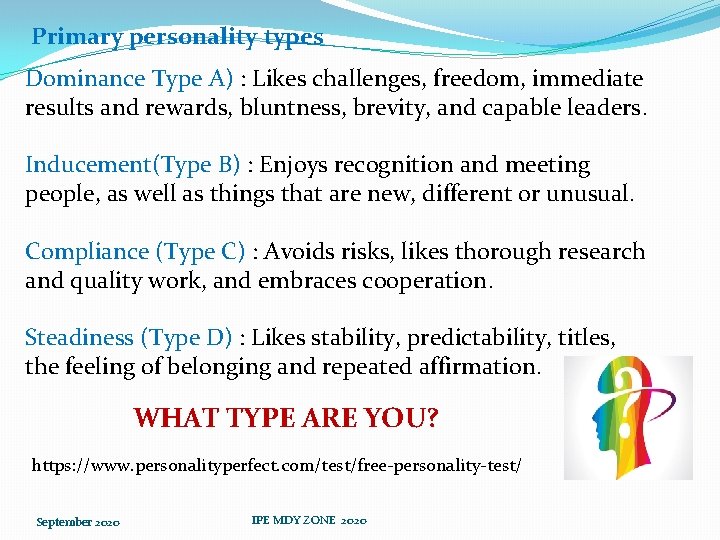 Primary personality types

Dominance Type A) : Likes challenges, freedom, immediate results and rewards, bluntness, brevity, and capable leaders.

Inducement(Type B) : Enjoys recognition and meeting people, as well as things that are new, different or unusual.

Compliance (Type C) : Avoids risks, likes thorough research and quality work, and embraces cooperation.

Steadiness (Type D) : Likes stability, predictability, titles, the feeling of belonging and repeated affirmation.

WHAT TYPE ARE YOU?

https://www.personalityperfect.com/test/free-personality-test/

September 2020

IPE MDY ZONE 2020